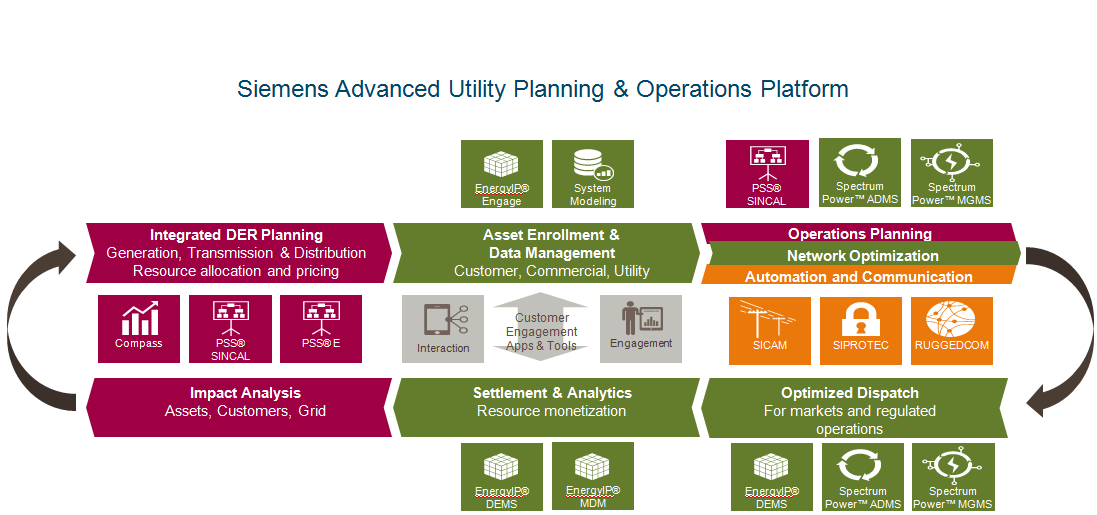 Siemens Advanced Utility Planning & Operations Platform

EnergyIP® Engage

System Modeling

PSS® SINCAL

Spectrum Power™ ADMS

Spectrum Power™ MGMS

Integrated DER Planning
Generation, Transmission & Distribution
Resource allocation and pricing

Asset Enrollment & Data Management
Customer, Commercial, Utility

Operations Planning

Network Optimization

Automation and Communication

Compass

PSS® SINCAL

PSS® E

Interaction

Customer Engagement Apps & Tools

Engagement

SICAM

SIPROTEC

RUGGEDCOM

Impact Analysis
Assets, Customers, Grid

Settlement & Analytics
Resource monetization

Optimized Dispatch
For markets and regulated operations

EnergyIP® DEMS

EnergyIP® MDM

EnergyIP® DEMS

Spectrum Power™ ADMS

Spectrum Power™ MGMS